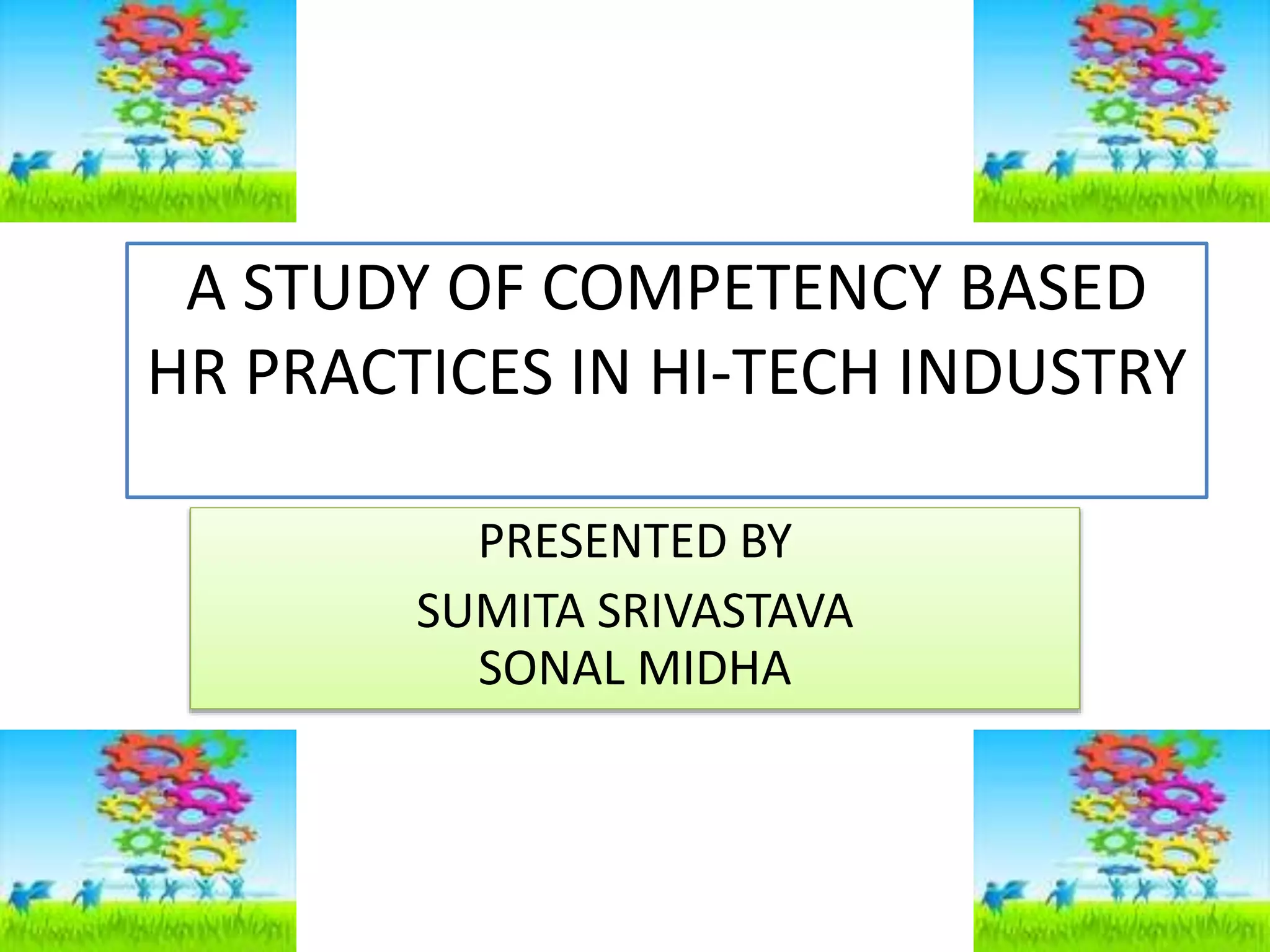 A STUDY OF COMPETENCY BASED HR PRACTICES IN HI-TECH INDUSTRY

PRESENTED BY

SUMITA SRIVASTAVA
SONAL MIDHA